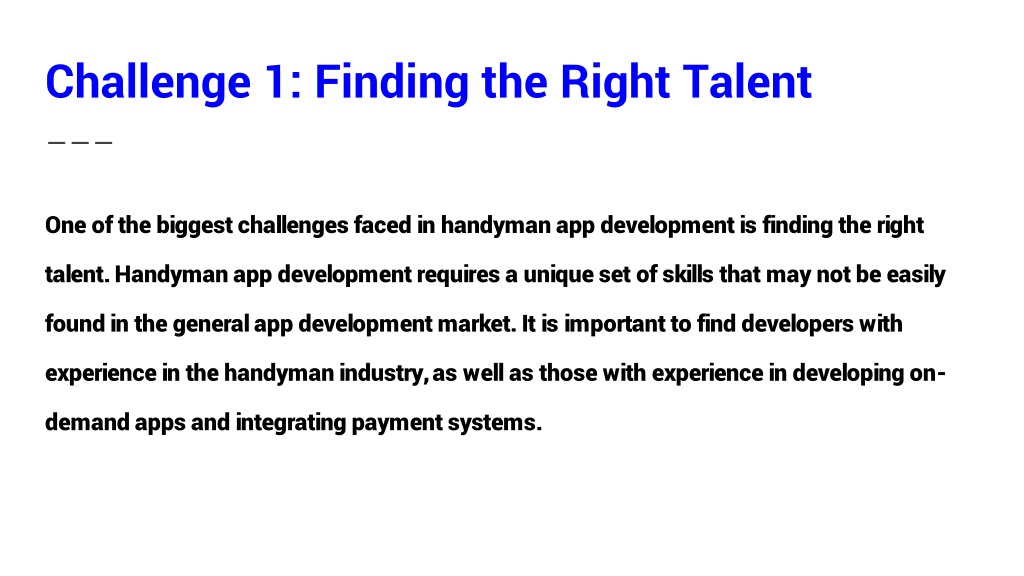 Challenge 1: Finding the Right Talent

One of the biggest challenges faced in handyman app development is finding the right talent. Handyman app development requires a unique set of skills that may not be easily found in the general app development market. It is important to find developers with experience in the handyman industry, as well as those with experience in developing on-demand apps and integrating payment systems.